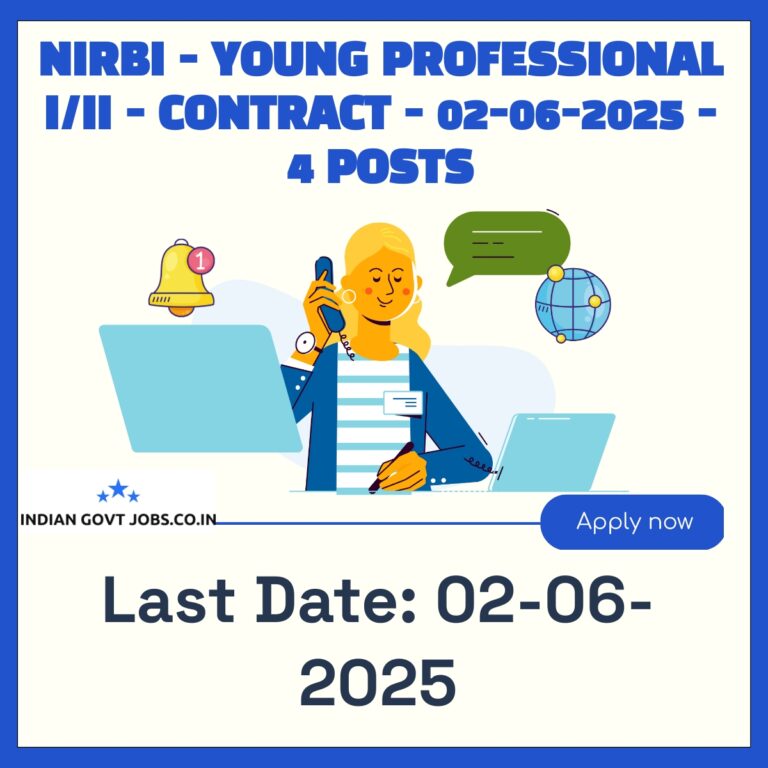 NIRBI - YOUNG PROFESSIONAL I/II - CONTRACT - 02-06-2025 - 4 POSTS

1

INDIAN GOVT JOBS.CO.IN

Apply now

Last Date: 02-06-2025